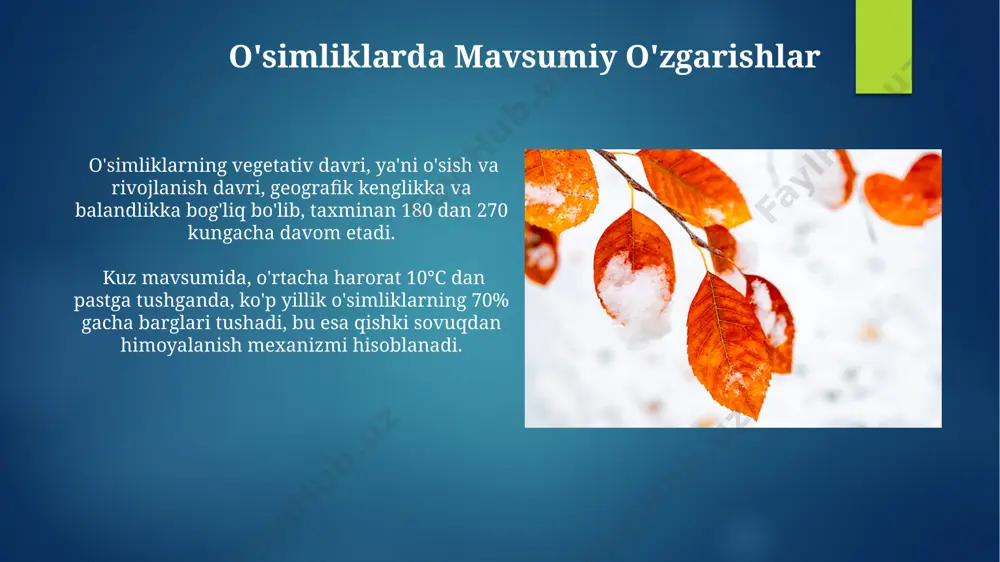 O'simliklarda Mavsumiy O'zgarishlar

O'simliklarning vegetativ davri, ya'ni o'sish va rivojlanish davri, geografik kenglikka va balandlikka bog'liq bo'lib, taxminan 180 dan 270 kungacha davom etadi.

Kuz mavsumida, o'rtacha harorat 10°C dan pastga tushganda, ko'p yillik o'simliklarning 70% gacha barglari tushadi, bu esa qishki sovuqdan himoyalanish mexanizmi hisoblanadi.

FaylHub.uz